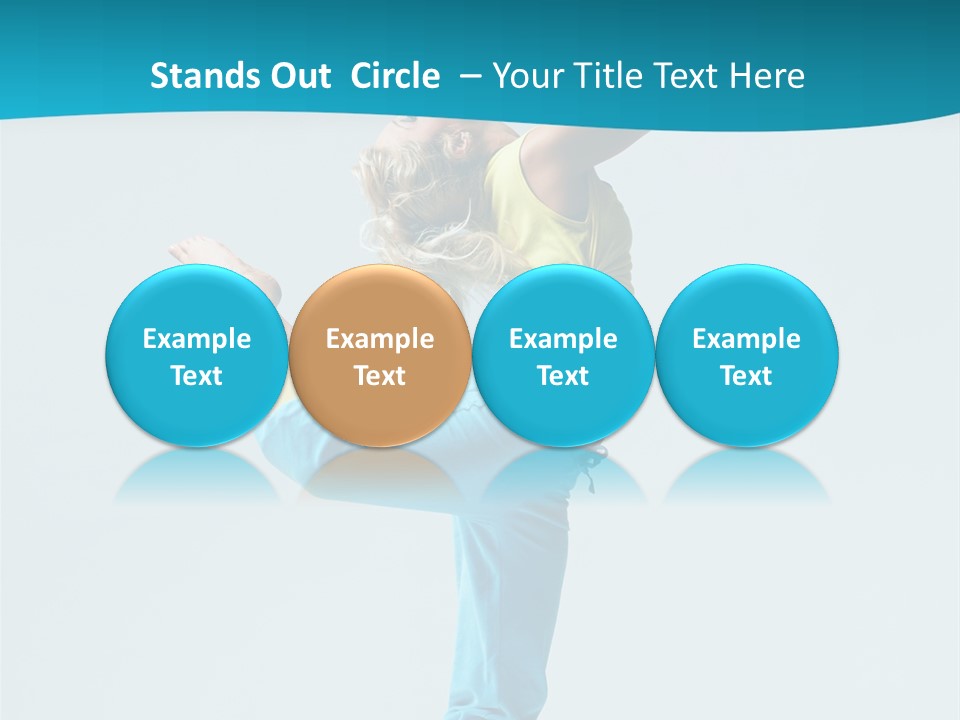 Stands Out  Circle  – Your Title Text Here

Example Text

Example Text

Example Text

Example Text